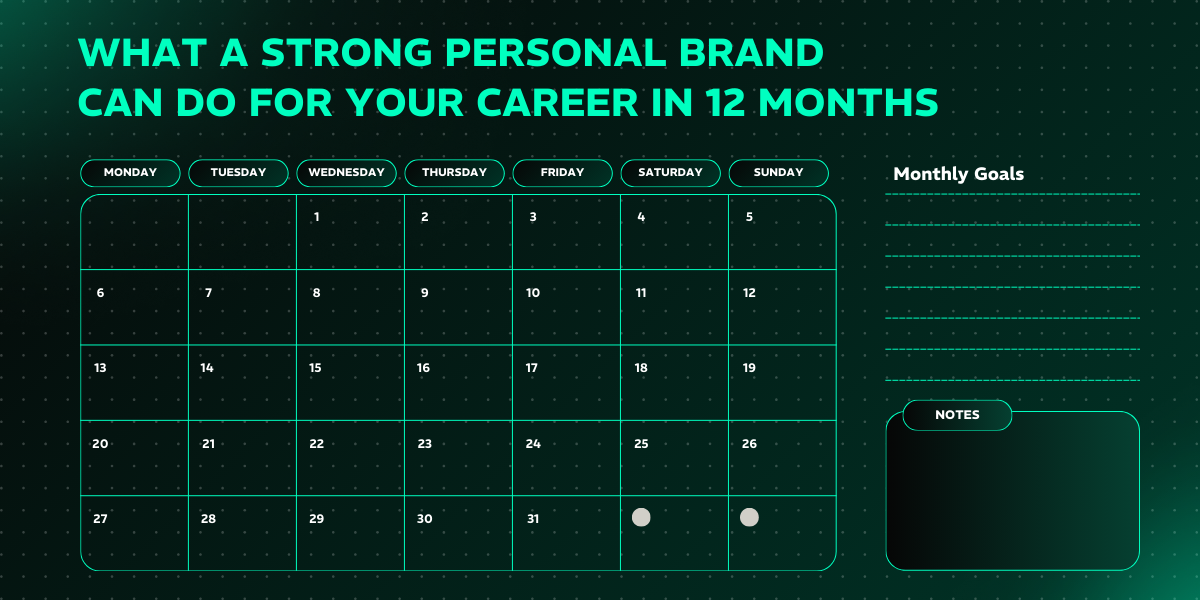 WHAT A STRONG PERSONAL BRAND CAN DO FOR YOUR CAREER IN 12 MONTHS

| MONDAY | TUESDAY | WEDNESDAY | THURSDAY | FRIDAY | SATURDAY | SUNDAY |
|---|---|---|---|---|---|---|
| | | 1 | 2 | 3 | 4 | 5 |
| 6 | 7 | 8 | 9 | 10 | 11 | 12 |
| 13 | 14 | 15 | 16 | 17 | 18 | 19 |
| 20 | 21 | 22 | 23 | 24 | 25 | 26 |
| 27 | 28 | 29 | 30 | 31 | | |

Monthly Goals

NOTES